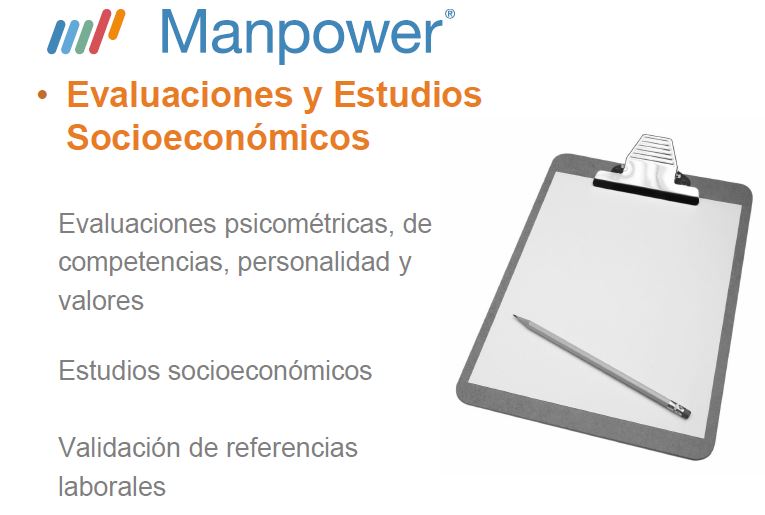 Manpower®

• Evaluaciones y Estudios Socioeconómicos

Evaluaciones psicométricas, de competencias, personalidad y valores

Estudios socioeconómicos

Validación de referencias laborales